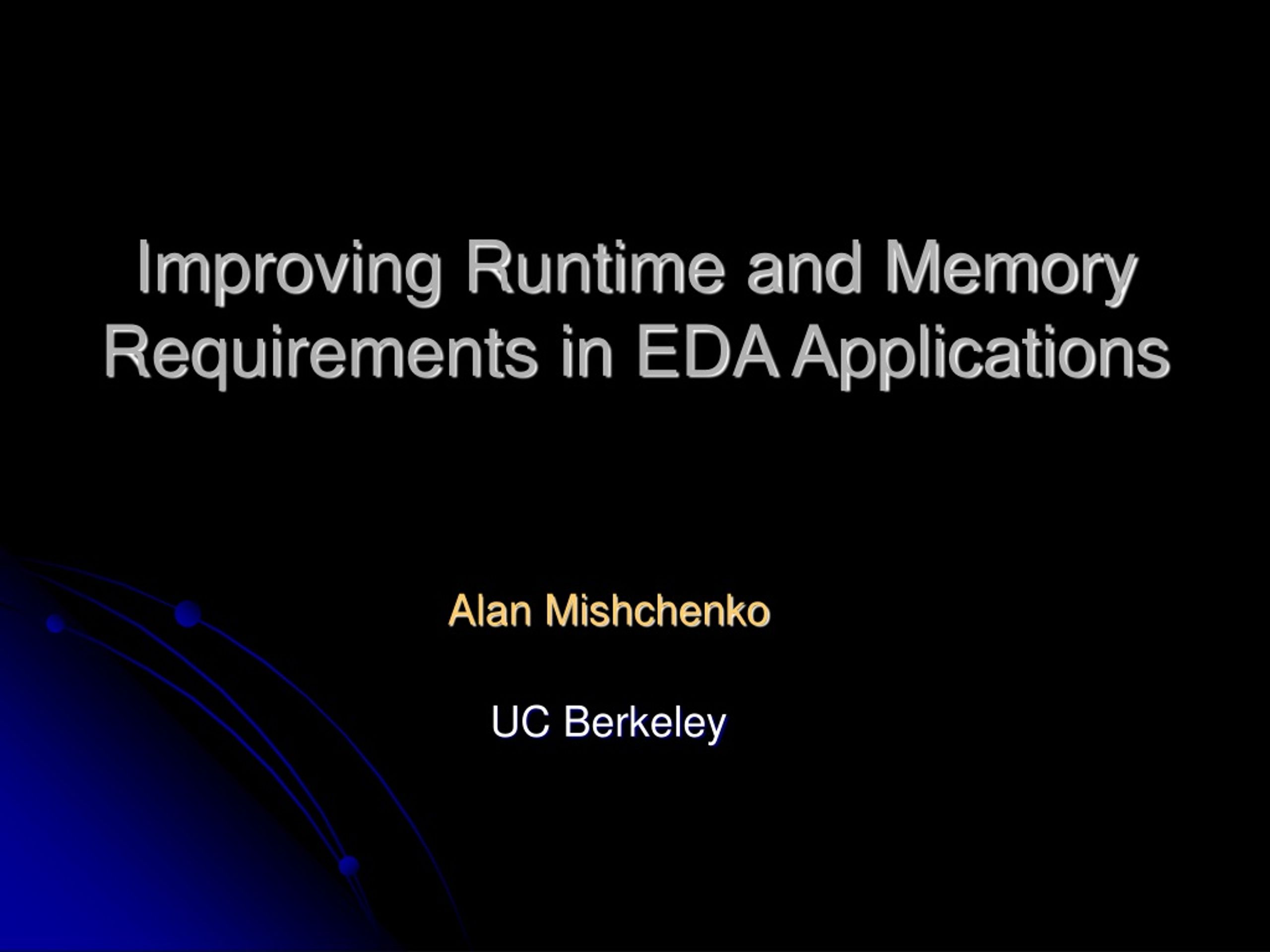 Improving Runtime and Memory Requirements in EDA Applications

Alan Mishchenko

UC Berkeley